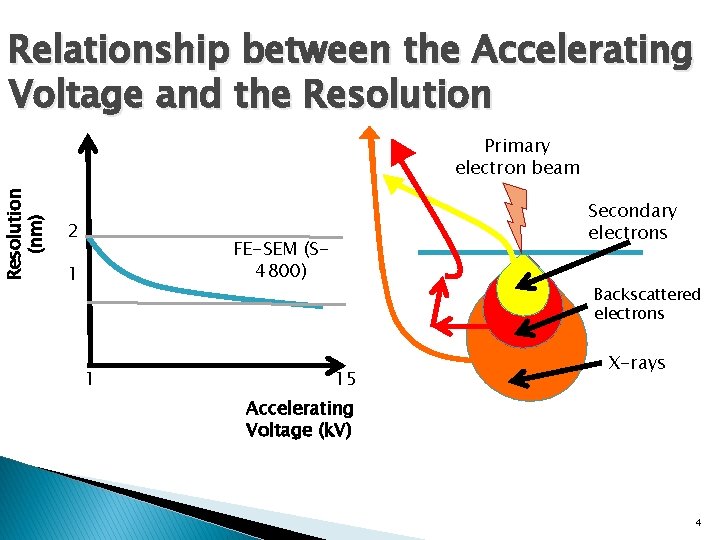 Relationship between the Accelerating Voltage and the Resolution

Resolution (nm)

2

1

FE-SEM (S-4800)

1

15

Accelerating Voltage (kV)

Primary electron beam

Secondary electrons

Backscattered electrons

X-rays

4